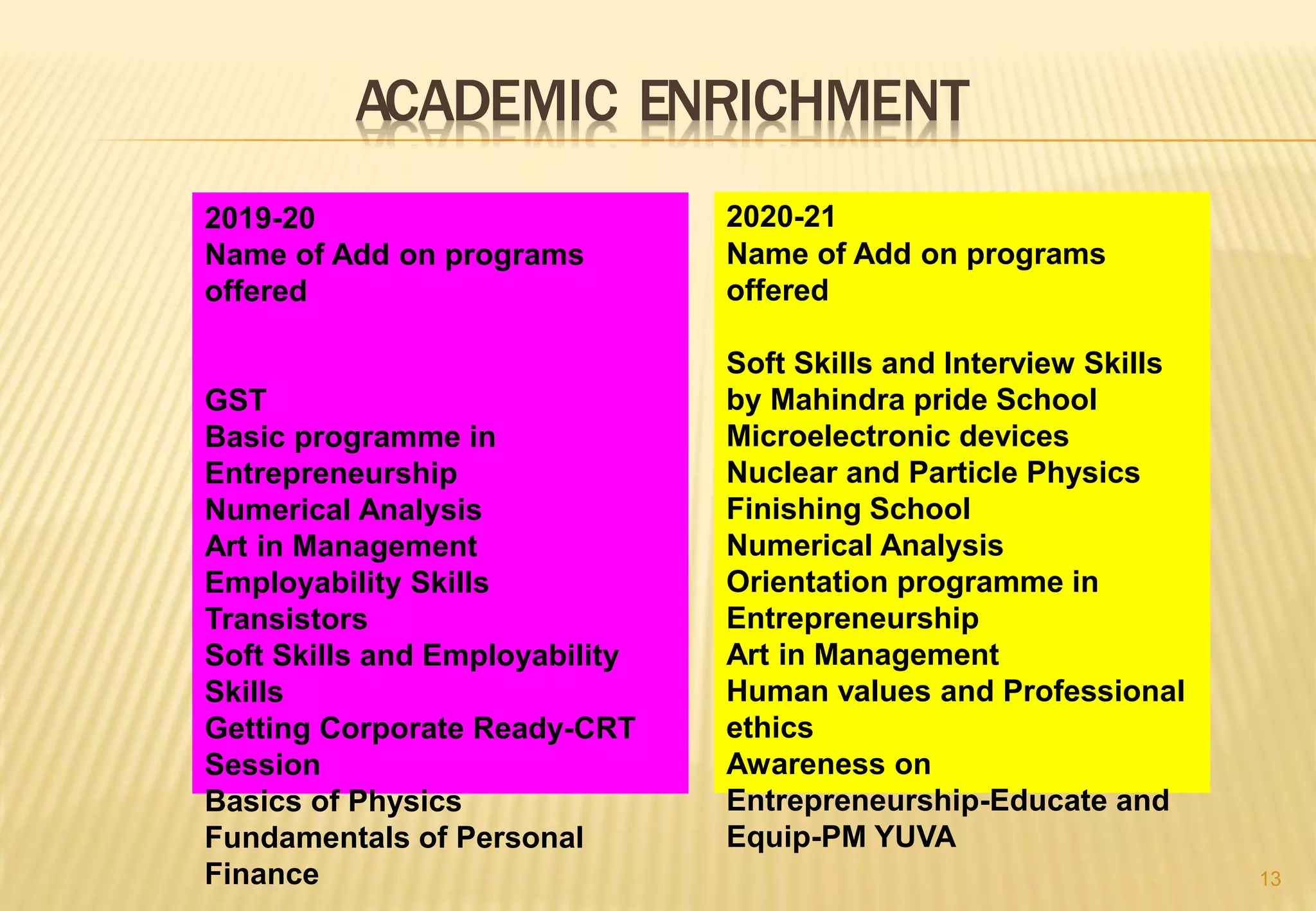 ACADEMIC ENRICHMENT

2019-20
Name of Add on programs offered

GST
Basic programme in Entrepreneurship
Numerical Analysis
Art in Management
Employability Skills
Transistors
Soft Skills and Employability Skills
Getting Corporate Ready-CRT Session
Basics of Physics
Fundamentals of Personal Finance

2020-21
Name of Add on programs offered

Soft Skills and Interview Skills by Mahindra pride School
Microelectronic devices
Nuclear and Particle Physics
Finishing School
Numerical Analysis
Orientation programme in Entrepreneurship
Art in Management
Human values and Professional ethics
Awareness on Entrepreneurship-Educate and Equip-PM YUVA

13